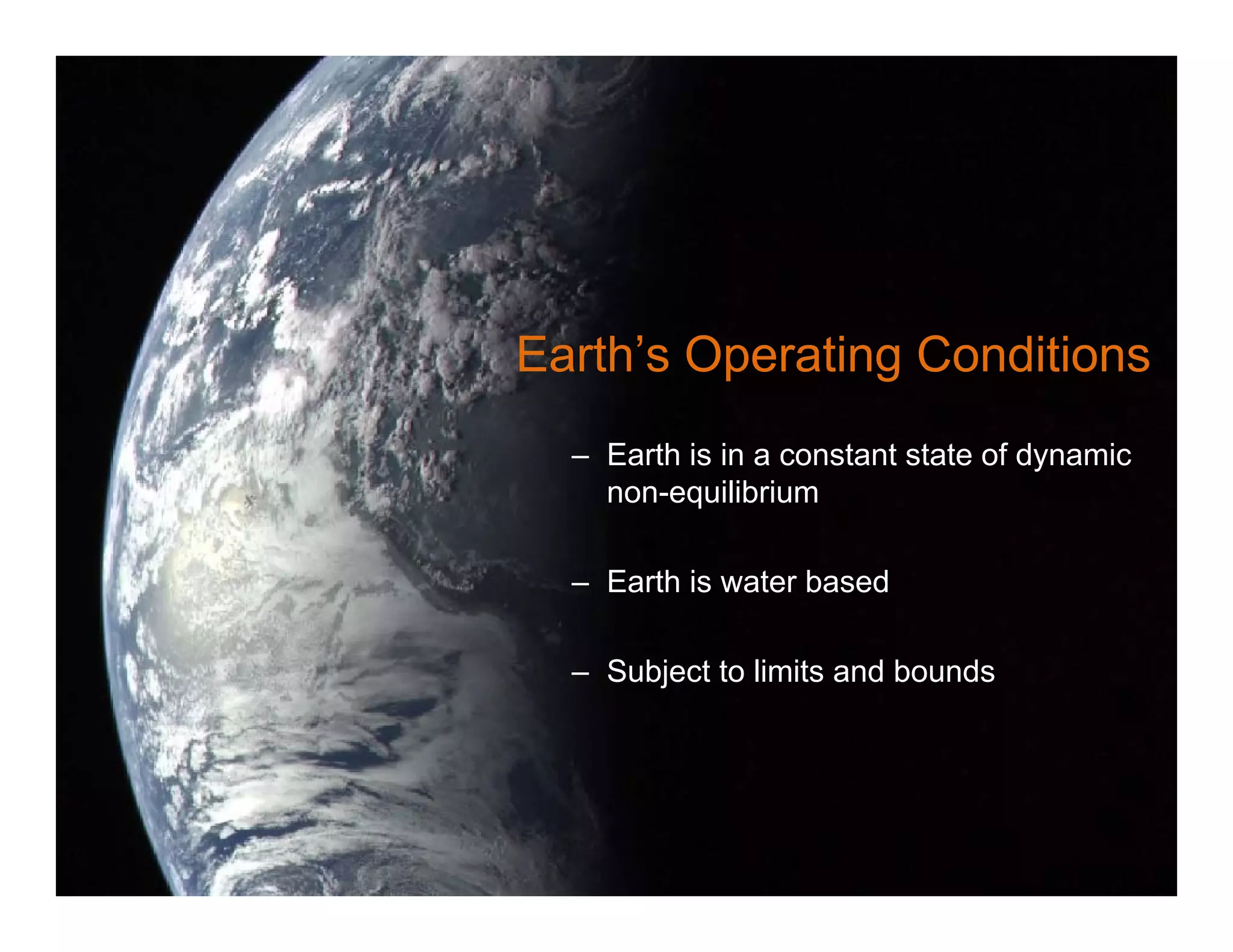 Earth’s Operating Conditions

– Earth is in a constant state of dynamic non-equilibrium

– Earth is water based

– Subject to limits and bounds